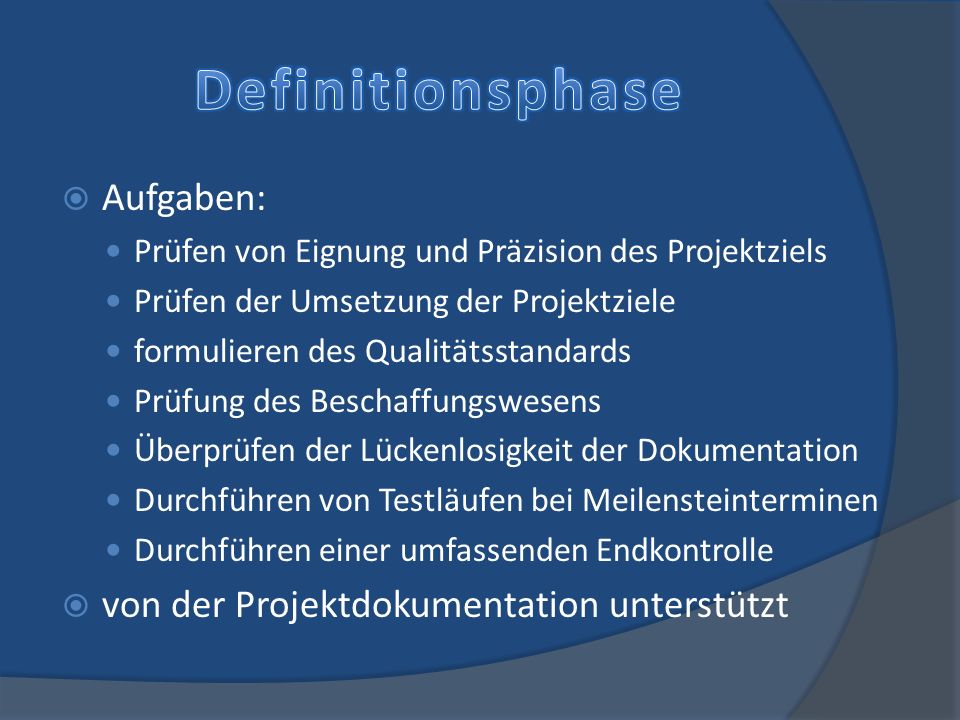 Definitionsphase

Aufgaben:

Prüfen von Eignung und Präzision des Projektziels

Prüfen der Umsetzung der Projektziele

formulieren des Qualitätsstandards

Prüfung des Beschaffungswesens

Überprüfen der Lückenlosigkeit der Dokumentation

Durchführen von Testläufen bei Meilensteinterminen

Durchführen einer umfassenden Endkontrolle

von der Projektdokumentation unterstützt